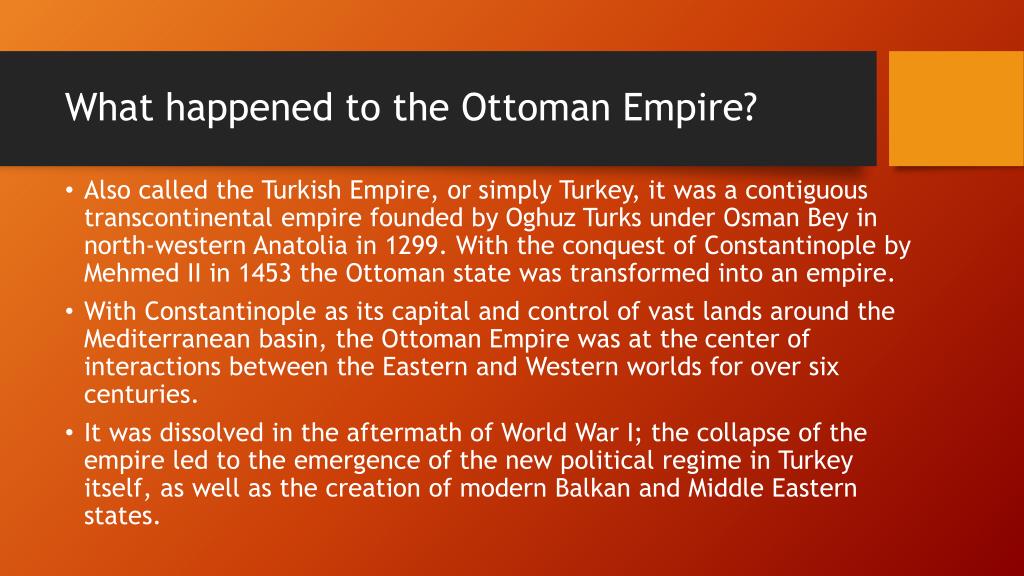 What happened to the Ottoman Empire?

• Also called the Turkish Empire, or simply Turkey, it was a contiguous transcontinental empire founded by Oghuz Turks under Osman Bey in north-western Anatolia in 1299. With the conquest of Constantinople by Mehmed II in 1453 the Ottoman state was transformed into an empire.

• With Constantinople as its capital and control of vast lands around the Mediterranean basin, the Ottoman Empire was at the center of interactions between the Eastern and Western worlds for over six centuries.

• It was dissolved in the aftermath of World War I; the collapse of the empire led to the emergence of the new political regime in Turkey itself, as well as the creation of modern Balkan and Middle Eastern states.